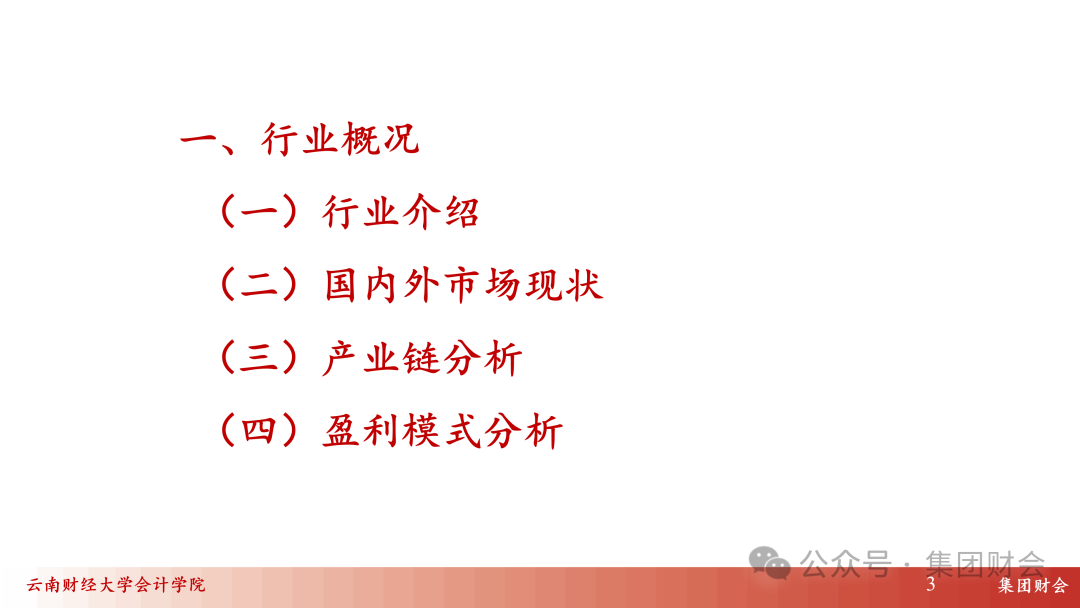 一、行业概况

（一）行业介绍

（二）国内外市场现状

（三）产业链分析

（四）盈利模式分析

公众号 · 集团财会

云南财经大学会计学院

3

集团财会